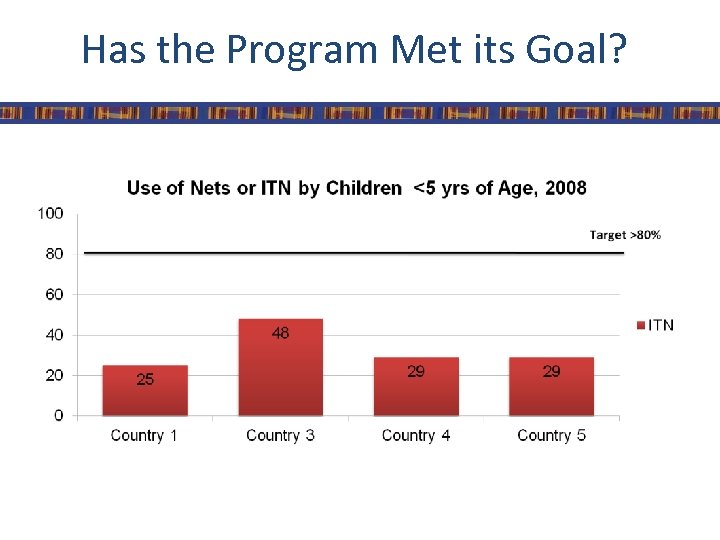 Has the Program Met its Goal?

Use of Nets or ITN by Children <5 yrs of Age, 2008

100
80
60
40
20
0

Target >80%

ITN

25
48
29
29

Country 1
Country 3
Country 4
Country 5